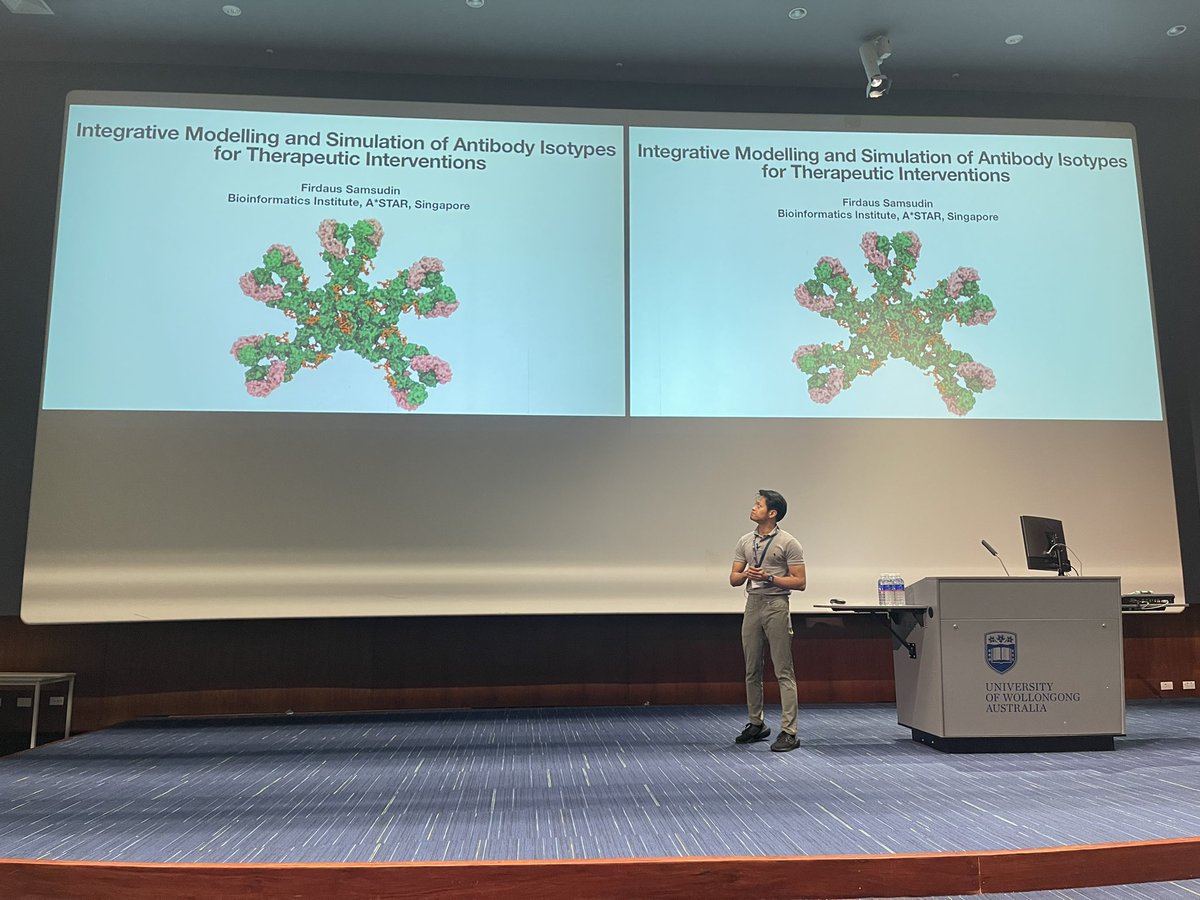 Integrative Modelling and Simulation of Antibody Isotypes for Therapeutic Interventions

Firdaus Samsudin
Bioinformatics Institute, A*STAR, Singapore

Integrative Modelling and Simulation of Antibody Isotypes for Therapeutic Interventions

Firdaus Samsudin
Bioinformatics Institute, A*STAR, Singapore

UNIVERSITY OF WOLLONGONG AUSTRALIA